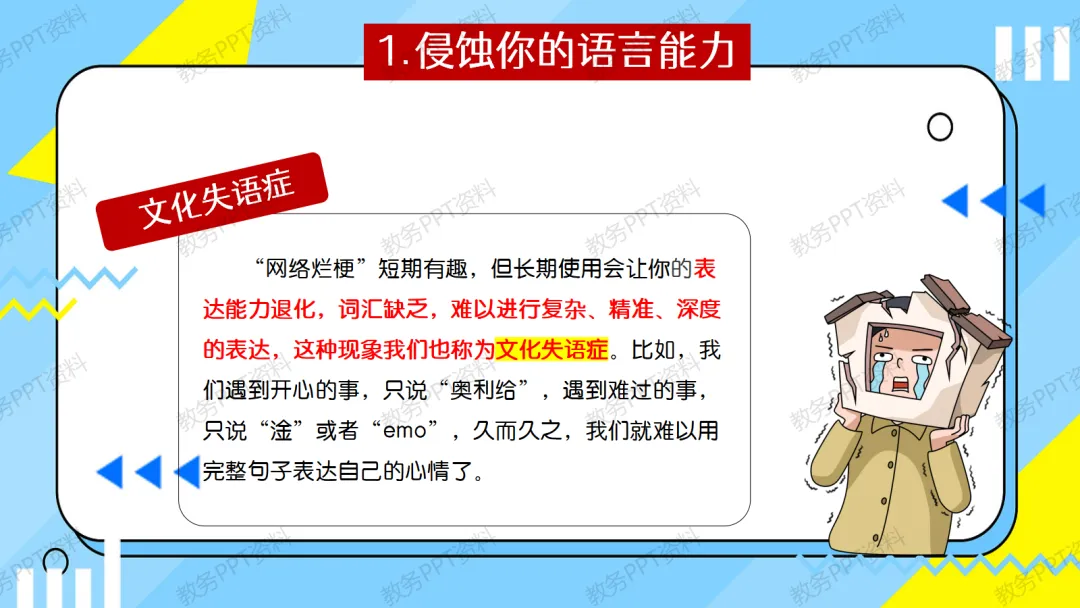 1.侵蚀你的语言能力

文化失语症

“网络烂梗”短期有趣，但长期使用会让你的表达能力退化，词汇缺乏，难以进行复杂、精准、深度的表达，这种现象我们也称为文化失语症。比如，我们遇到开心的事，只说“奥利给”，遇到难过的事，只说“淦”或者“emo”，久而久之，我们就难以用完整句子表达自己的心情了。

教务PPT资料